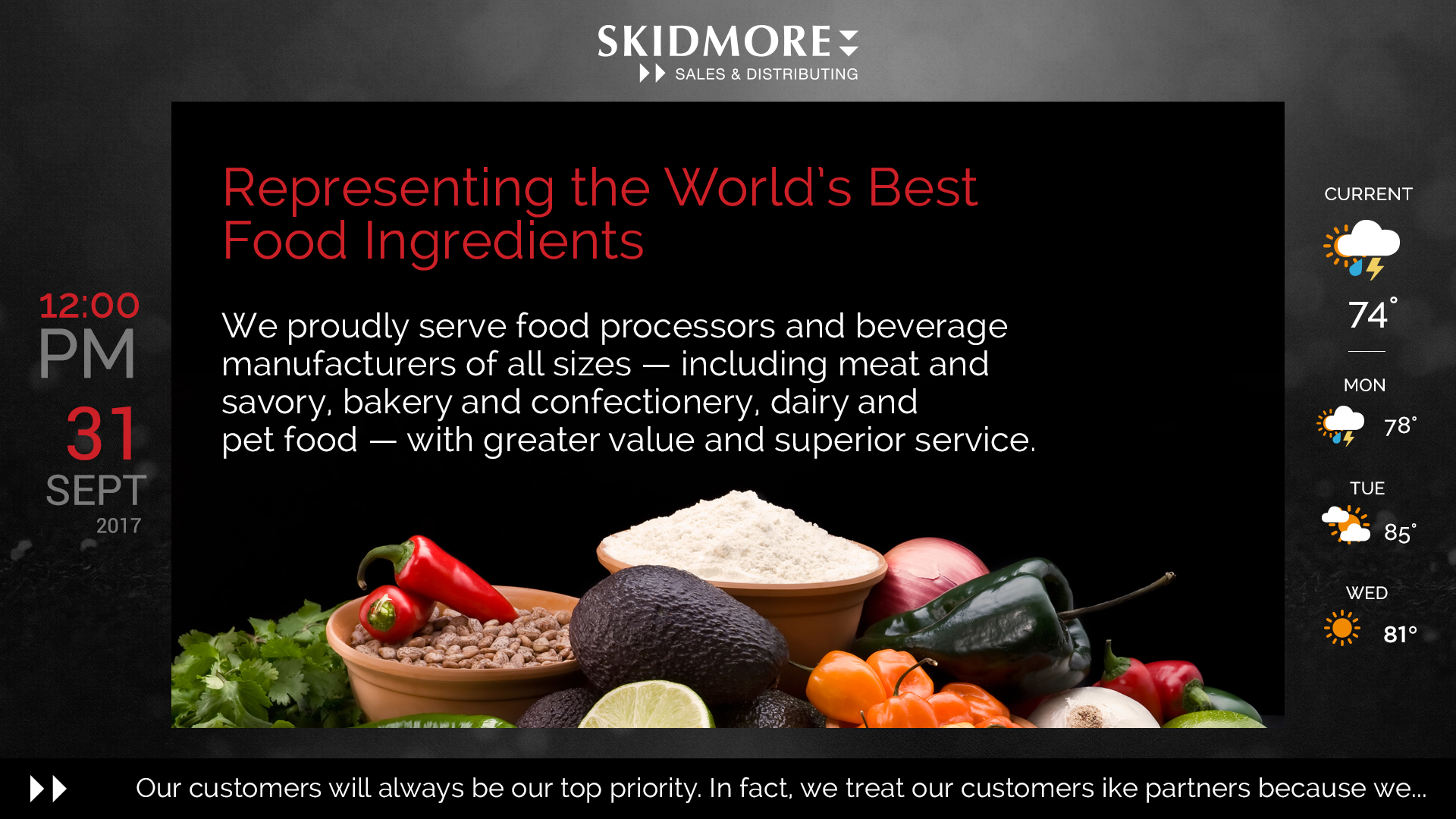 SKIDMORE
SALES & DISTRIBUTING

12:00
PM
31
SEPT
2017

Representing the World's Best Food Ingredients

We proudly serve food processors and beverage manufacturers of all sizes — including meat and savory, bakery and confectionery, dairy and pet food — with greater value and superior service.

CURRENT
74°

MON
78°

TUE
85°

WED
81°

Our customers will always be our top priority. In fact, we treat our customers ike partners because we...